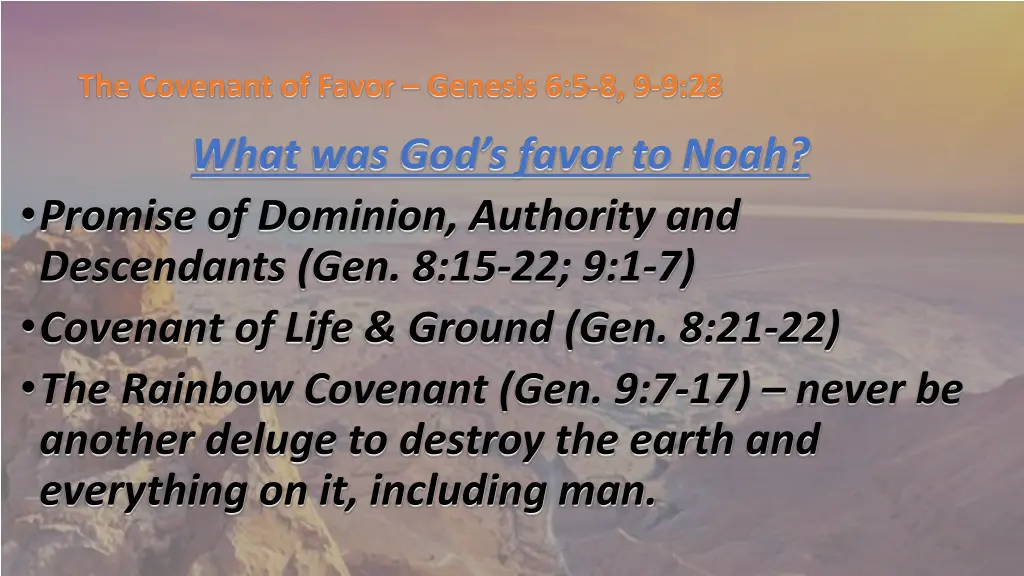 The Covenant of Favor – Genesis 6:5-8, 9-9:28

What was God's favor to Noah?

• Promise of Dominion, Authority and Descendants (Gen. 8:15-22; 9:1-7)
• Covenant of Life & Ground (Gen. 8:21-22)
• The Rainbow Covenant (Gen. 9:7-17) – never be another deluge to destroy the earth and everything on it, including man.